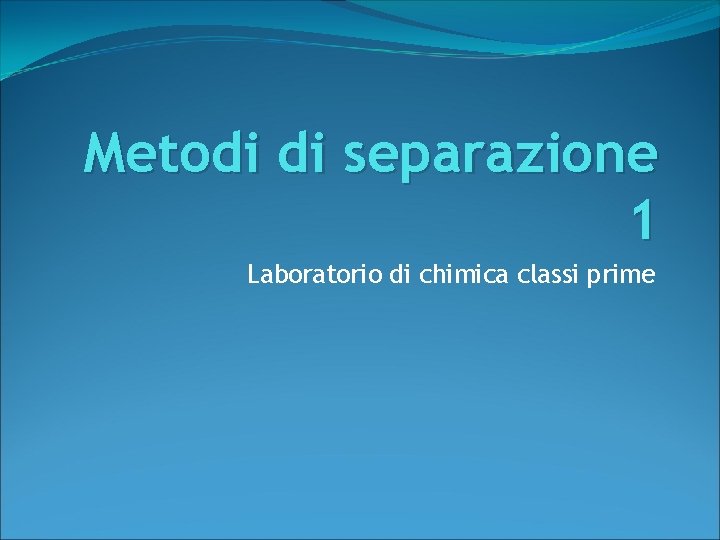 Metodi di separazione 1

Laboratorio di chimica classi prime